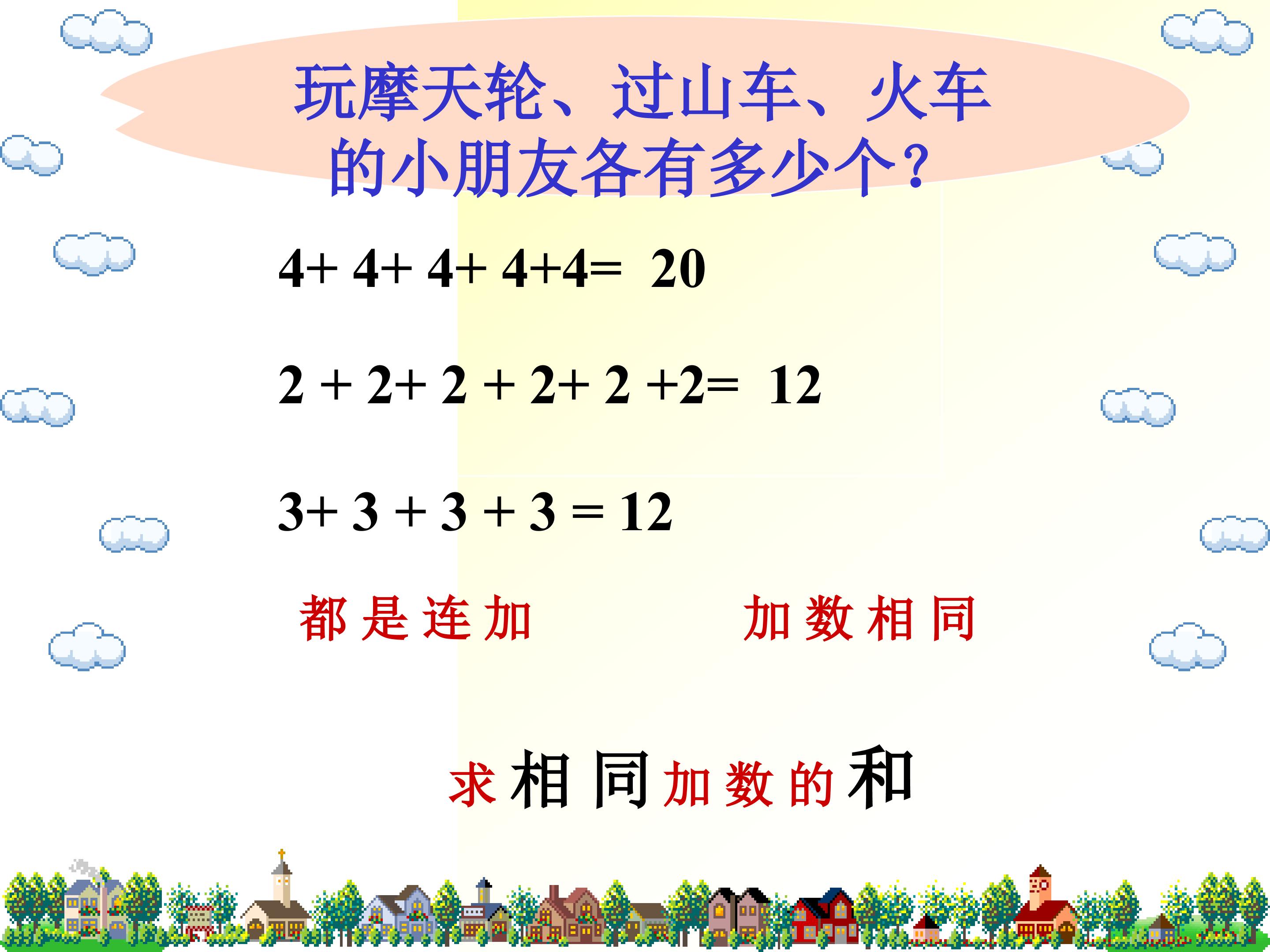 玩摩天轮、过山车、火车的小朋友各有多少个?

$4+4+4+4+4=20$

$2+2+2+2+2+2=12$

$3+3+3+3=12$

都是连加

加数相同

求相同加数的和